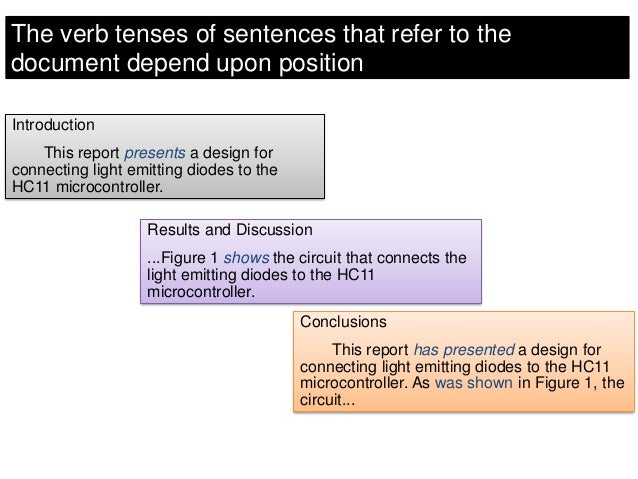 The verb tenses of sentences that refer to the document depend upon position

Introduction

This report presents a design for connecting light emitting diodes to the HC11 microcontroller.

Results and Discussion

...Figure 1 shows the circuit that connects the light emitting diodes to the HC11 microcontroller.

Conclusions

This report has presented a design for connecting light emitting diodes to the HC11 microcontroller. As was shown in Figure 1, the circuit...